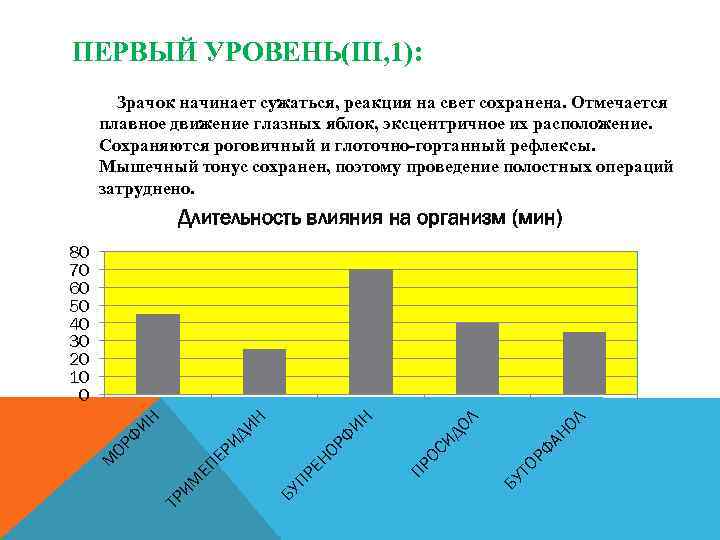 ПЕРВЫЙ УРОВЕНЬ(III,1):

Зрачок начинает сужаться, реакция на свет сохранена. Отмечается плавное движение глазных яблок, эксцентричное их расположение. Сохраняются роговичный и глоточно-гортанный рефлексы. Мышечный тонус сохранен, поэтому проведение полостных операций затруднено.

Длительность влияния на организм (мин)

80
70
60
50
40
30
20
10
0

МОРФИН
ТРИМЕПЕРИДИН
БУПРЕНОРФИН
ПРОСИДОЛ
БУТОРФАНОЛ